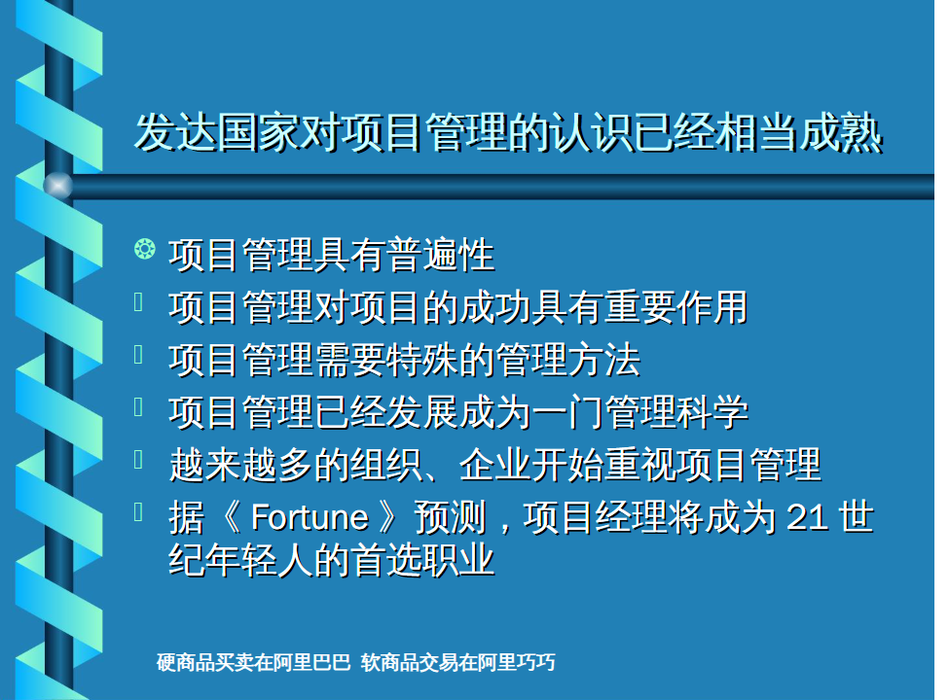 发达国家对项目管理的认识已经相当成熟

项目管理具有普遍性

项目管理对项目的成功具有重要作用

项目管理需要特殊的管理方法

项目管理已经发展成为一门管理科学

越来越多的组织、企业开始重视项目管理

据《 Fortune 》预测，项目经理将成为 21 世纪年轻人的首选职业

硬商品买卖在阿里巴巴 软商品交易在阿里巧巧